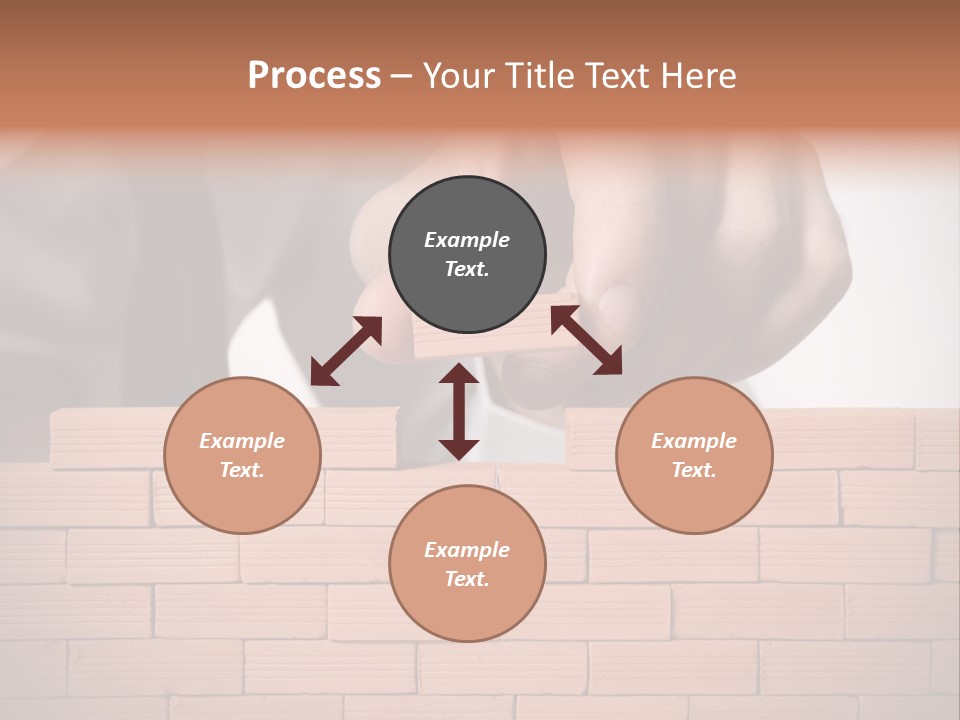 Process – Your Title Text Here

Example Text.

Example Text.

Example Text.

Example Text.